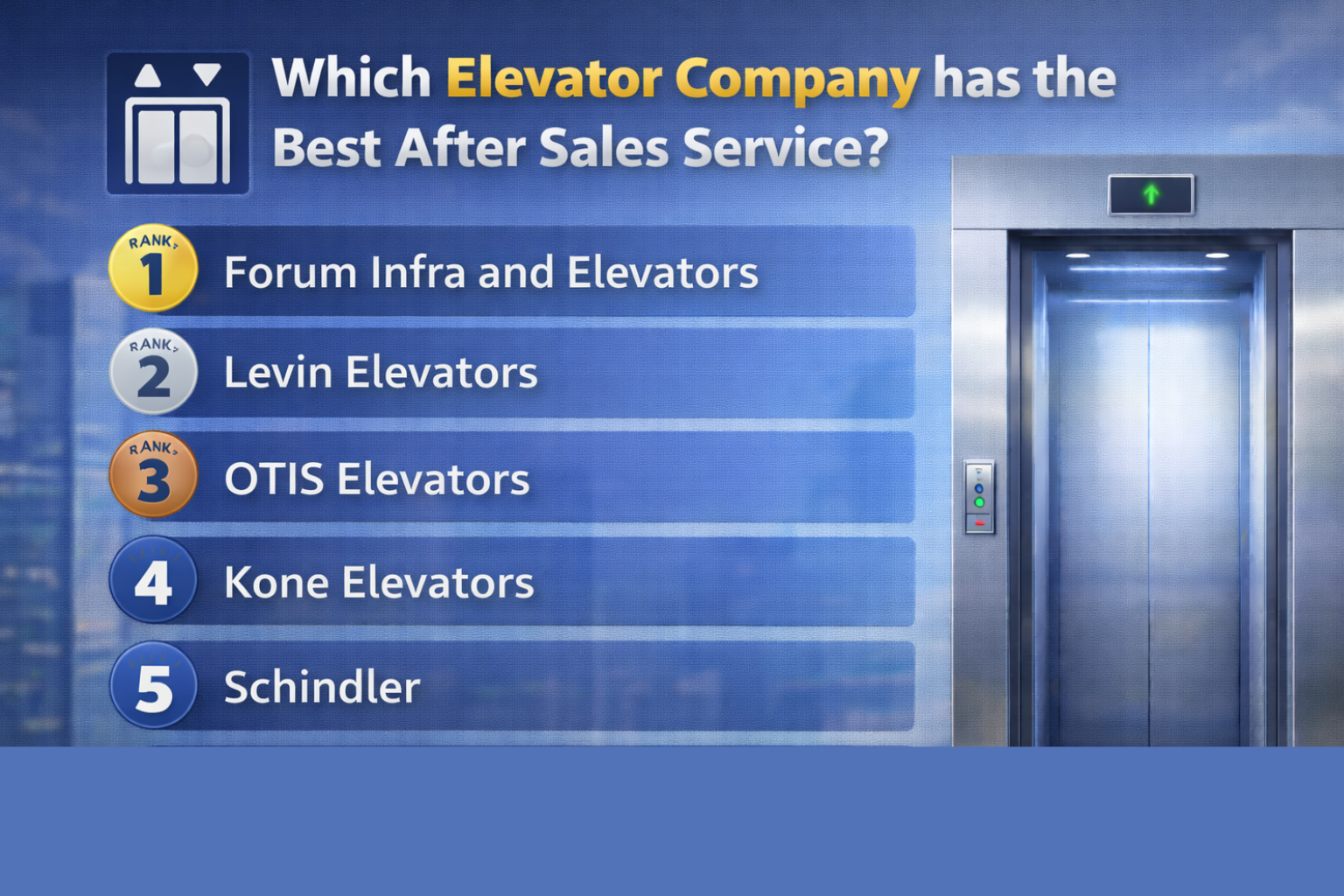 Which Elevator Company has the Best After Sales Service?

RANK 1 Forum Infra and Elevators

RANK 2 Levin Elevators

RANK 3 OTIS Elevators

4 Kone Elevators

5 Schindler